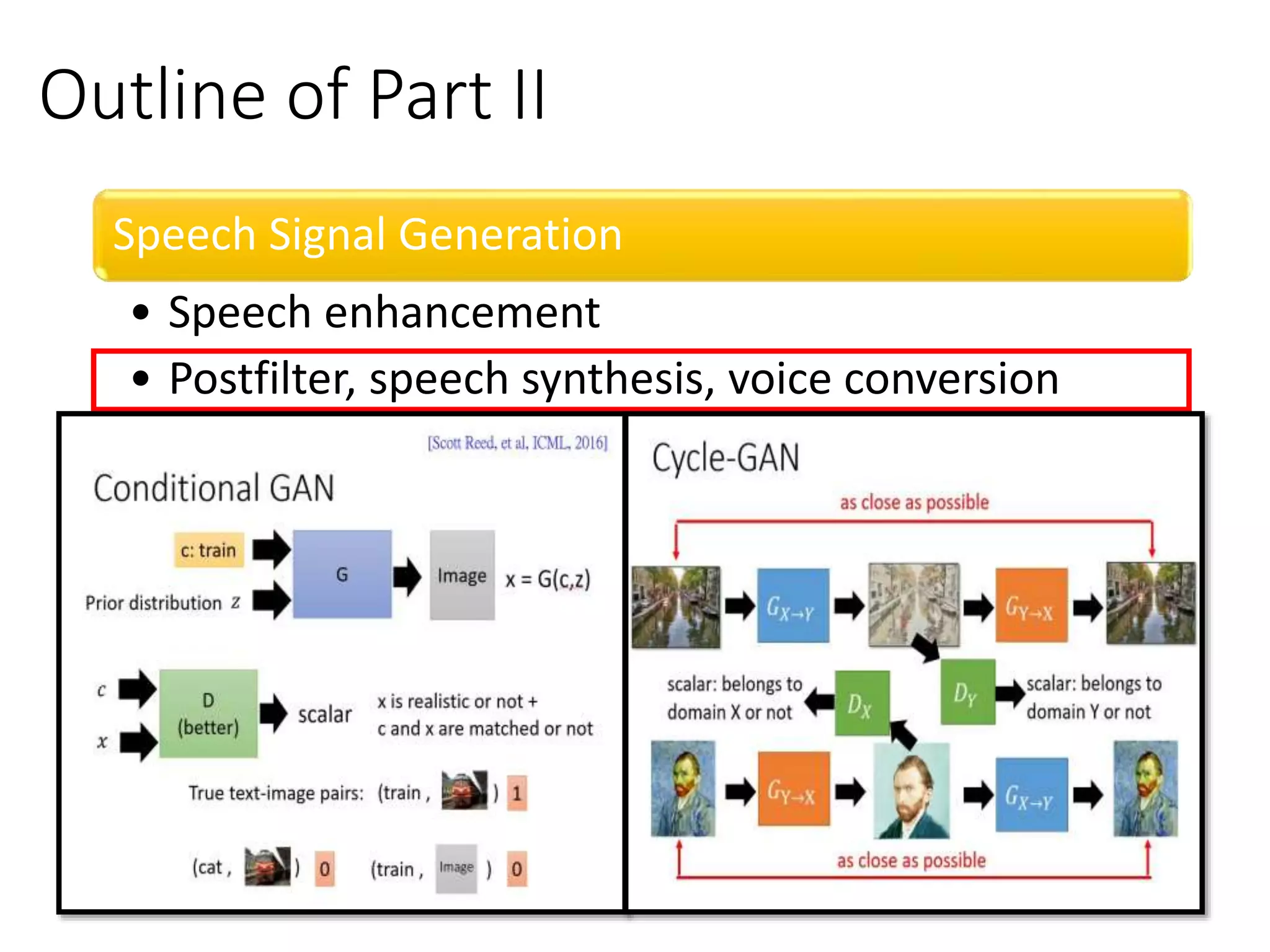 Outline of Part II

Speech Signal Generation

• Speech enhancement

• Postfilter, speech synthesis, voice conversion

[Scott Reed, et al, ICML, 2016]

Conditional GAN

c: train

Prior distribution $z$

G

Image

x = G(c,z)

$c$

$x$

D (better)

scalar

x is realistic or not + c and x are matched or not

True text-image pairs: (train , ) 1

(cat , ) 0

(train , Image ) 0

Cycle-GAN

as close as possible

$G_{X \to Y}$

$G_{Y \to X}$

scalar: belongs to domain X or not

$D_X$

$D_Y$

scalar: belongs to domain Y or not

$G_{Y \to X}$

$G_{X \to Y}$

as close as possible